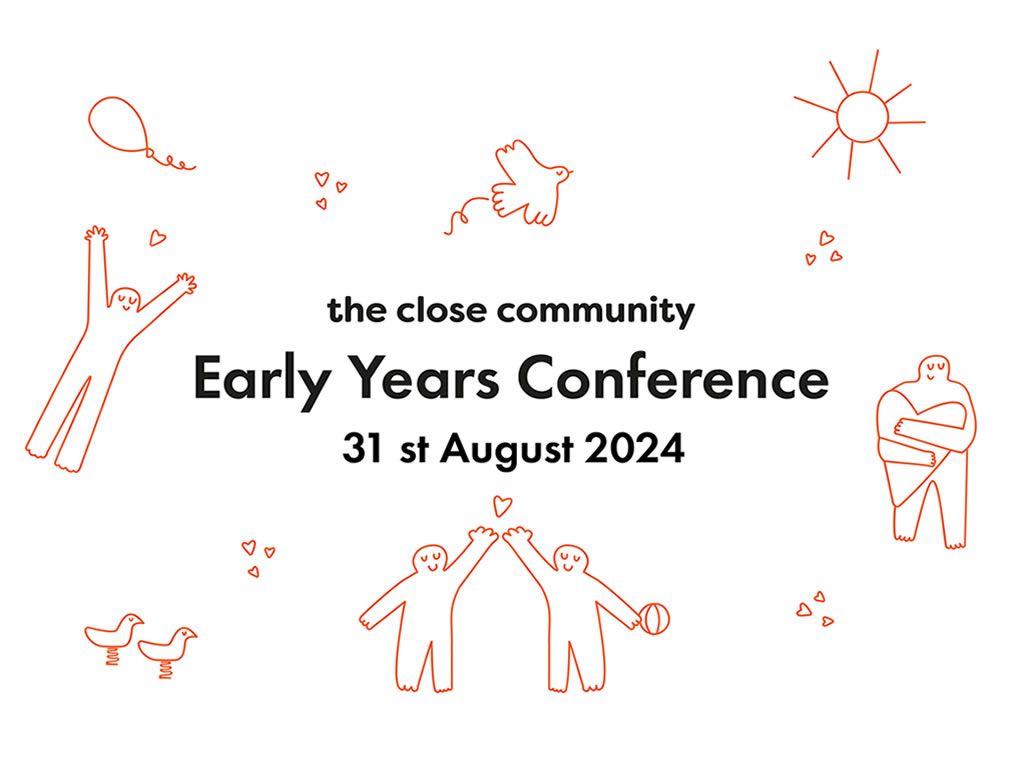 the close community

Early Years Conference

31 st August 2024